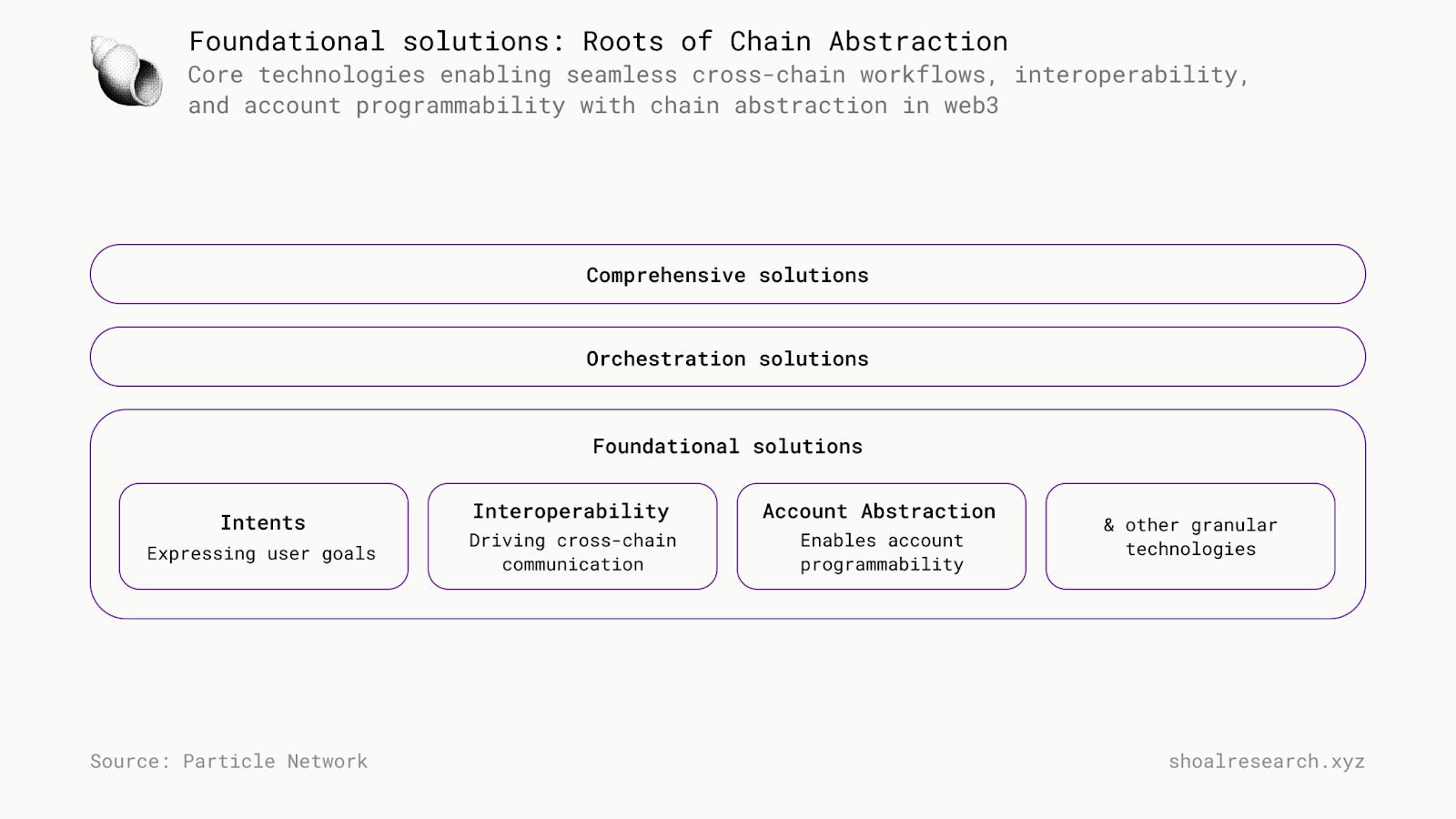 Foundational solutions: Roots of Chain Abstraction

Core technologies enabling seamless cross-chain workflows, interoperability, and account programmability with chain abstraction in web3

Comprehensive solutions

Orchestration solutions

Foundational solutions

Intents
Expressing user goals

Interoperability
Driving cross-chain communication

Account Abstraction
Enables account programmability

& other granular technologies

Source: Particle Network

shoalresearch.xyz